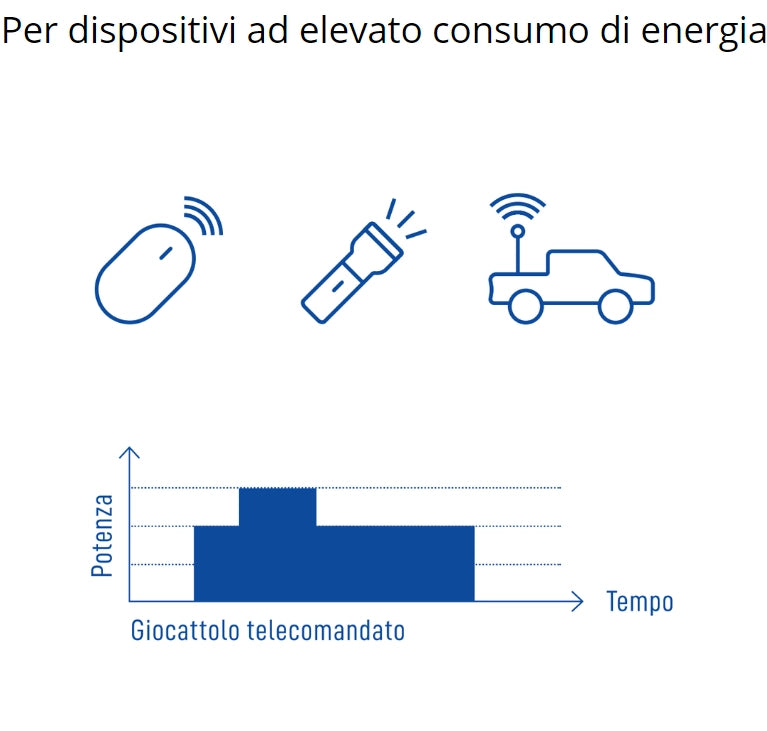 Per dispositivi ad elevato consumo di energia

Potenza

Tempo

Giocattolo telecomandato